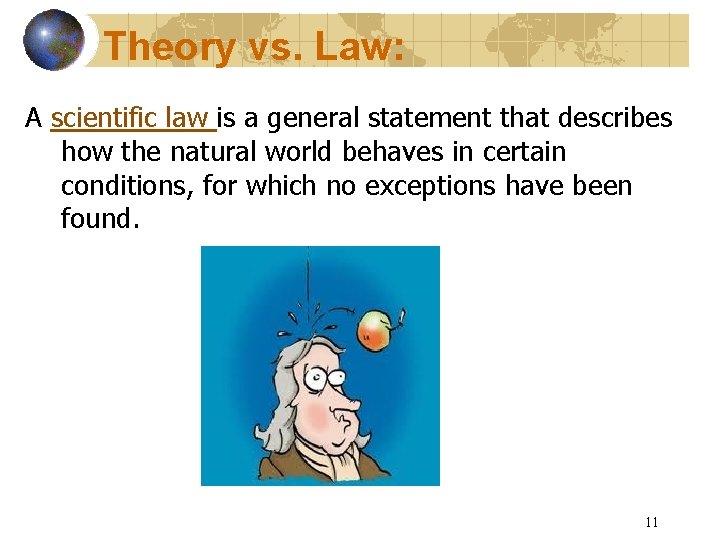 Theory vs. Law:

A scientific law is a general statement that describes how the natural world behaves in certain conditions, for which no exceptions have been found.

11